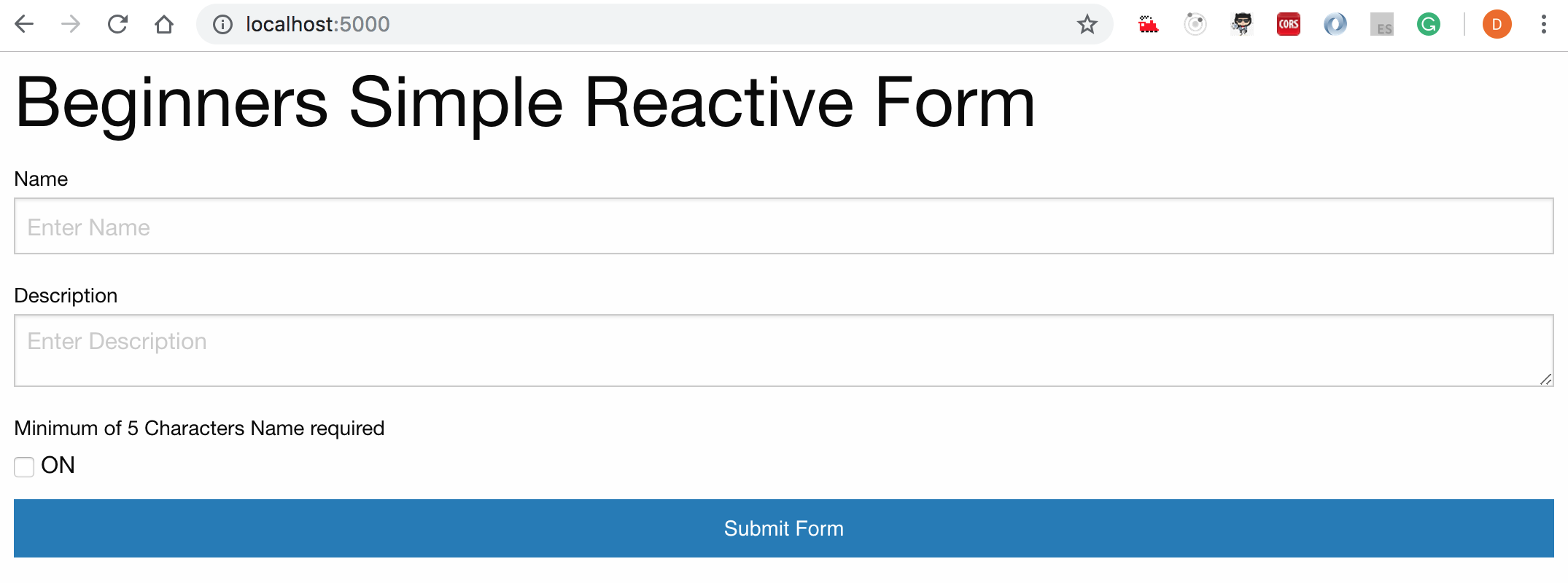 localhost:5000

CORS ES D

Beginners Simple Reactive Form

Name

Enter Name

Description

Enter Description

Minimum of 5 Characters Name required

ON

Submit Form